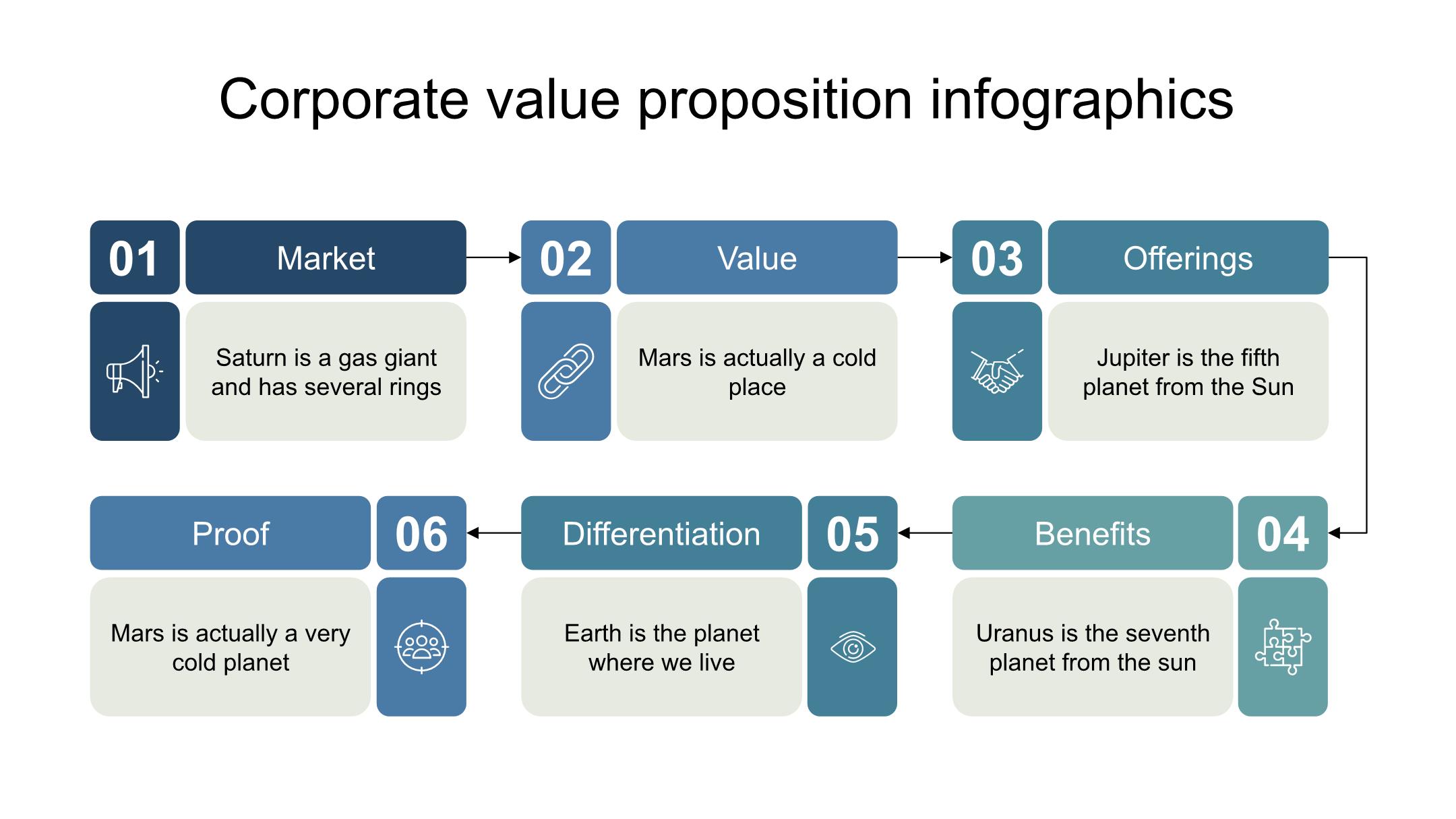 Corporate value proposition infographics

01
Market
Saturn is a gas giant and has several rings

02
Value
Mars is actually a cold place

03
Offerings
Jupiter is the fifth planet from the Sun

04
Benefits
Uranus is the seventh planet from the sun

05
Differentiation
Earth is the planet where we live

06
Proof
Mars is actually a very cold planet